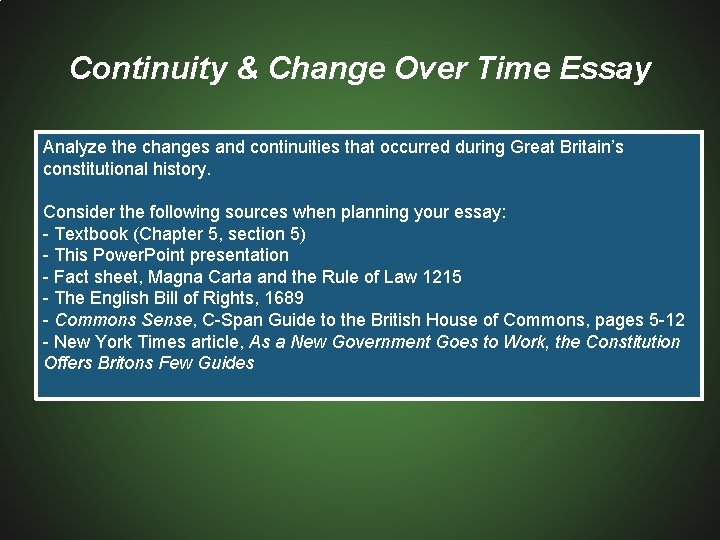 Continuity & Change Over Time Essay

Analyze the changes and continuities that occurred during Great Britain's constitutional history.

Consider the following sources when planning your essay:
- Textbook (Chapter 5, section 5)
- This PowerPoint presentation
- Fact sheet, Magna Carta and the Rule of Law 1215
- The English Bill of Rights, 1689
- Commons Sense, C-Span Guide to the British House of Commons, pages 5-12
- New York Times article, As a New Government Goes to Work, the Constitution Offers Britons Few Guides